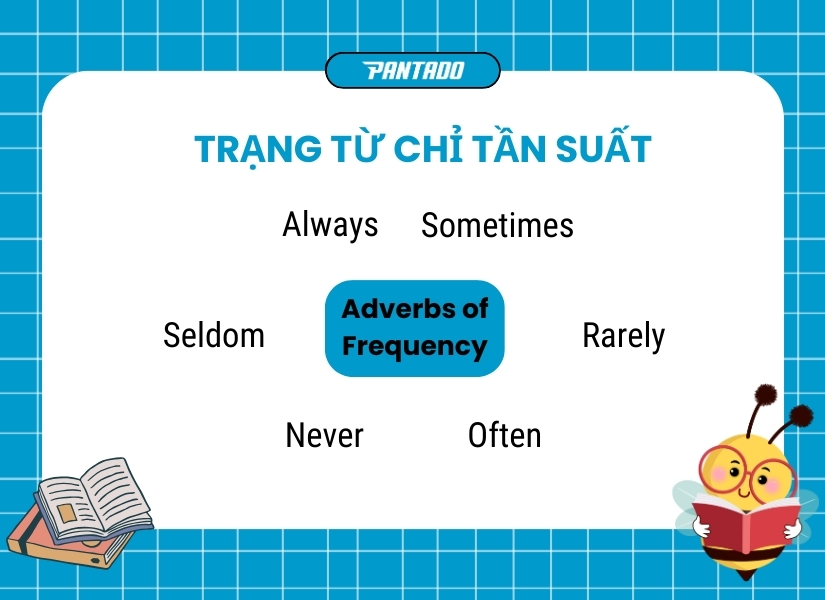 PANTADO

TRẠNG TỪ CHỈ TẦN SUẤT

Always Sometimes

Seldom Adverbs of Frequency Rarely

Never Often